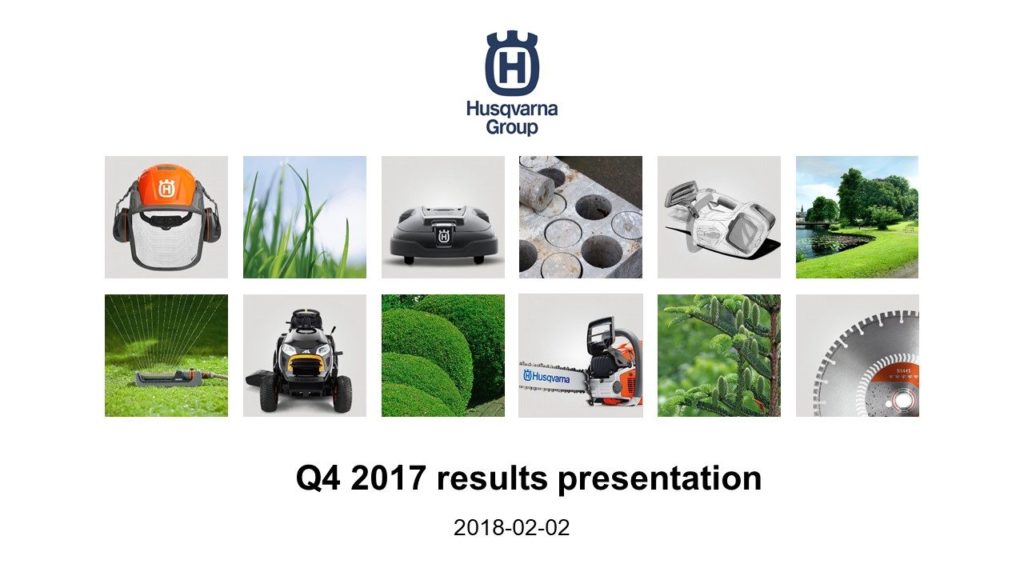 Husqvarna Group

Husqvarna

Q4 2017 results presentation

2018-02-02